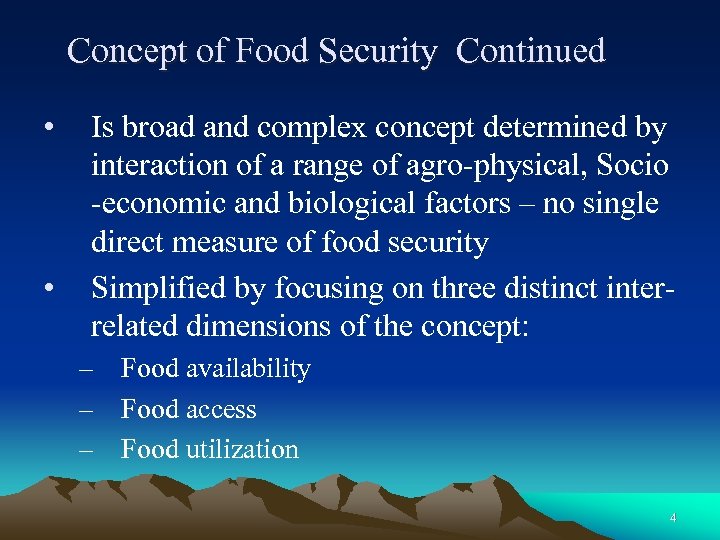 Concept of Food Security Continued

• Is broad and complex concept determined by interaction of a range of agro-physical, Socio -economic and biological factors – no single direct measure of food security

• Simplified by focusing on three distinct inter-related dimensions of the concept:
– Food availability
– Food access
– Food utilization

4